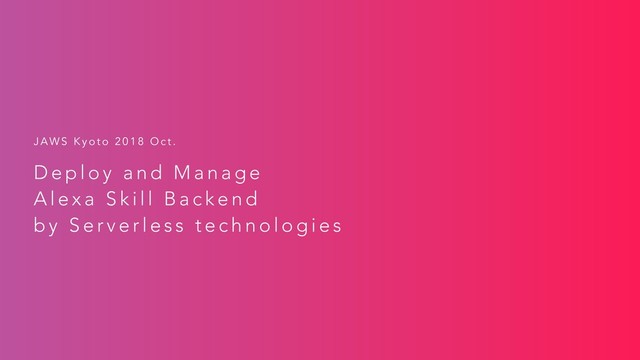 JAWS Kyoto 2018 Oct.

Deploy and Manage
Alexa Skill Backend
by Serverless technologies